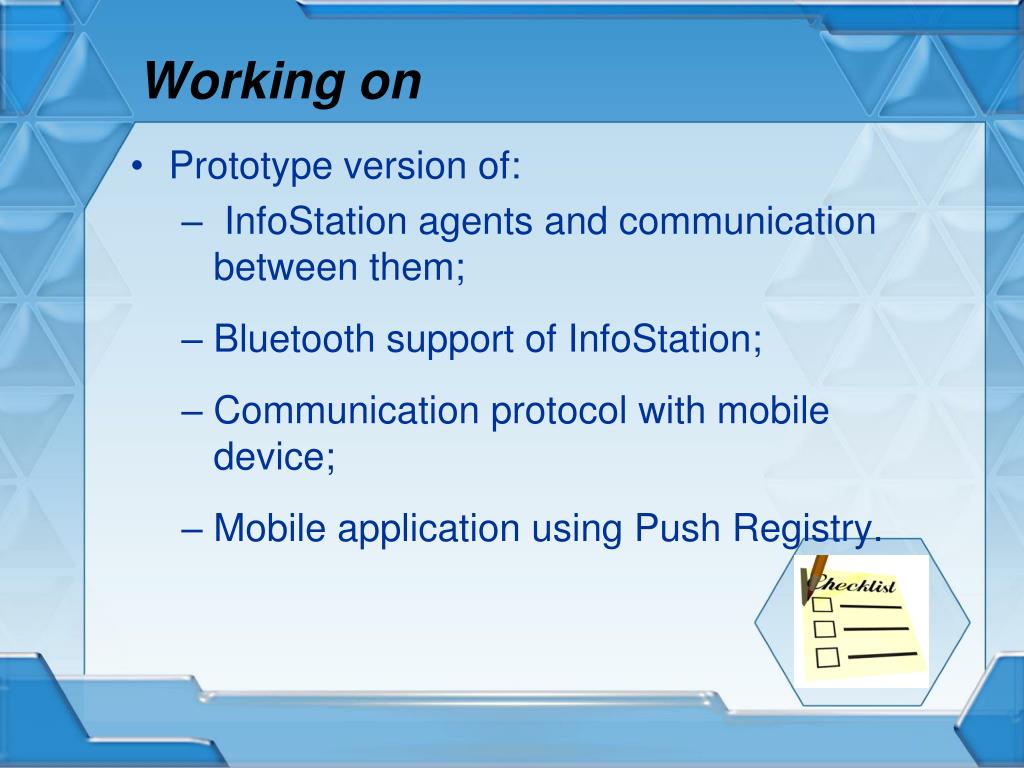 Working on

• Prototype version of:
– InfoStation agents and communication between them;
– Bluetooth support of InfoStation;
– Communication protocol with mobile device;
– Mobile application using Push Registry.

Checklist